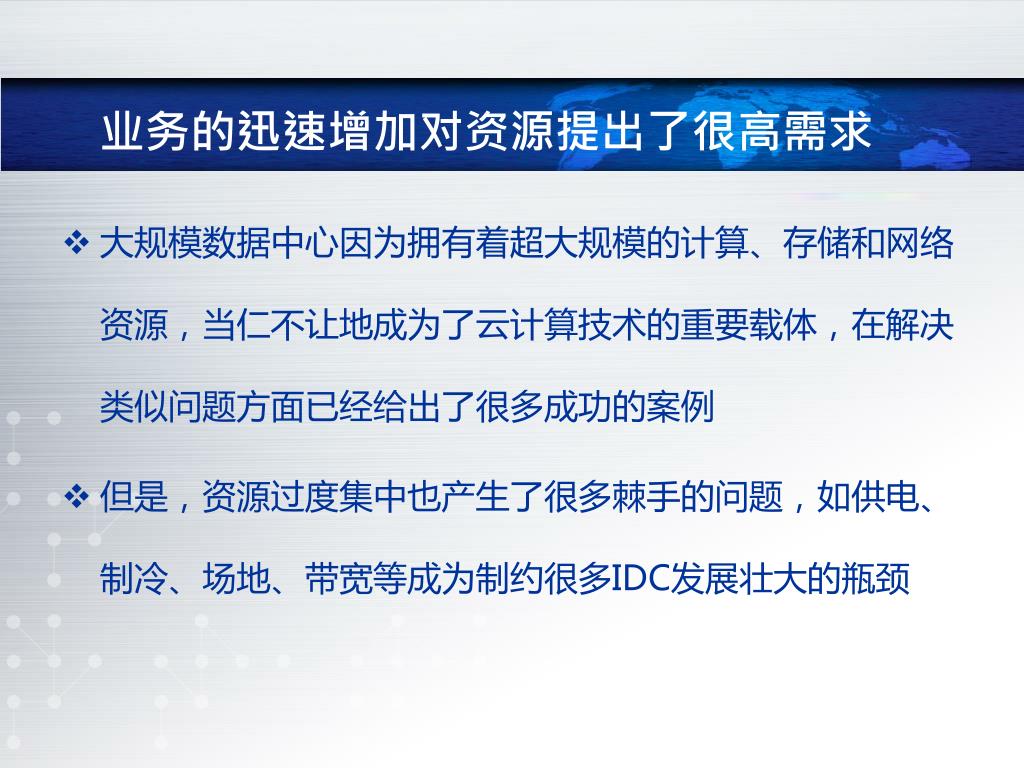 业务的迅速增加对资源提出了很高需求

❖ 大规模数据中心因为拥有着超大规模的计算、存储和网络资源，当仁不让地成为了云计算技术的重要载体，在解决类似问题方面已经给出了很多成功的案例

❖ 但是，资源过度集中也产生了很多棘手的问题，如供电、制冷、场地、带宽等成为制约很多IDC发展壮大的瓶颈